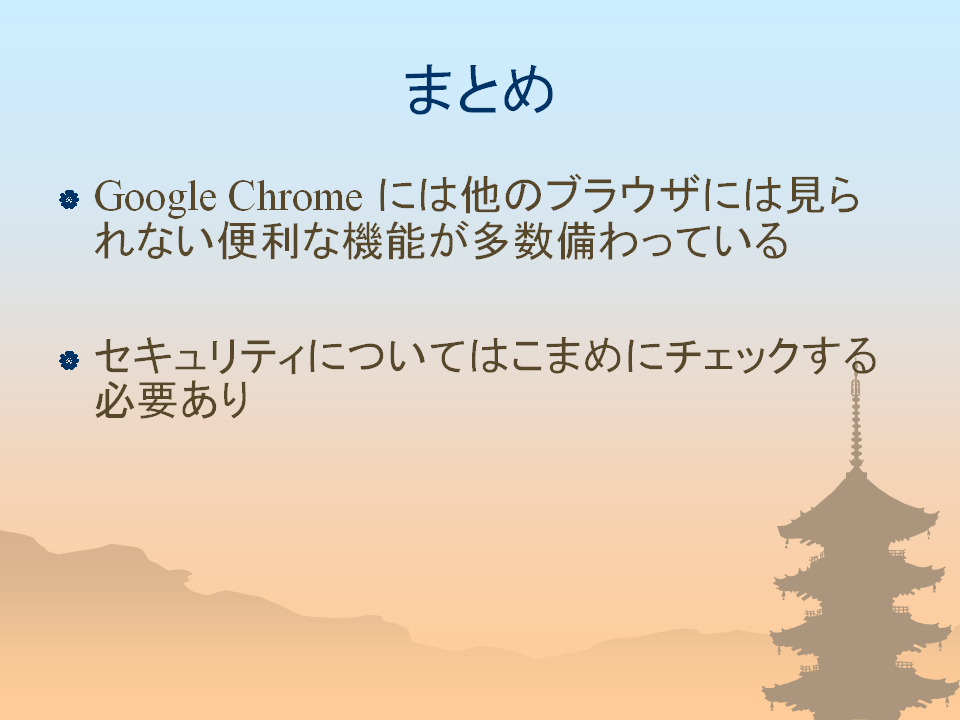 まとめ

Google Chrome には他のブラウザには見られない便利な機能が多数備わっている

セキュリティについてはこまめにチェックする必要あり